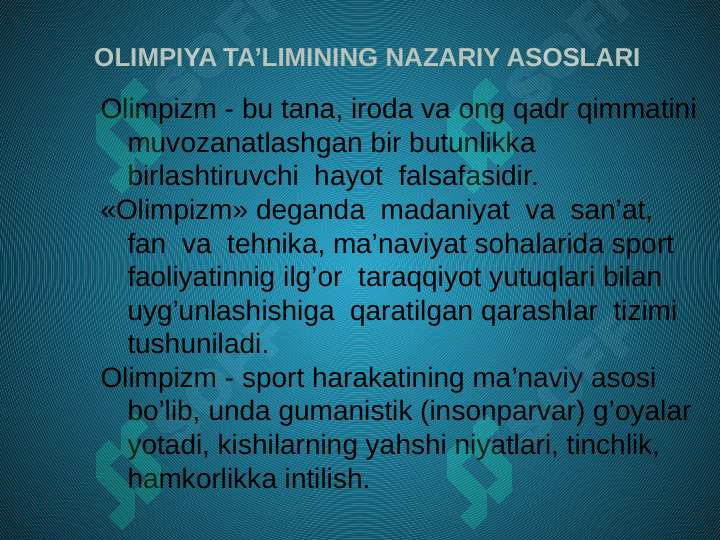 OLIMPIYA TA’LIMINING NAZARIY ASOSLARI

Olimpizm - bu tana, iroda va ong qadr qimmatini muvozanatlashgan bir butunlikka birlashtiruvchi hayot falsafasidir.

«Olimpizm» deganda madaniyat va san’at, fan va tehnika, ma’naviyat sohalarida sport faoliyatinnig ilg’or taraqqiyot yutuqlari bilan uyg’unlashishiga qaratilgan qarashlar tizimi tushuniladi.

Olimpizm - sport harakatining ma’naviy asosi bo’lib, unda gumanistik (insonparvar) g’oyalar yotadi, kishilarning yahshi niyatlari, tinchlik, hamkorlikka intilish.